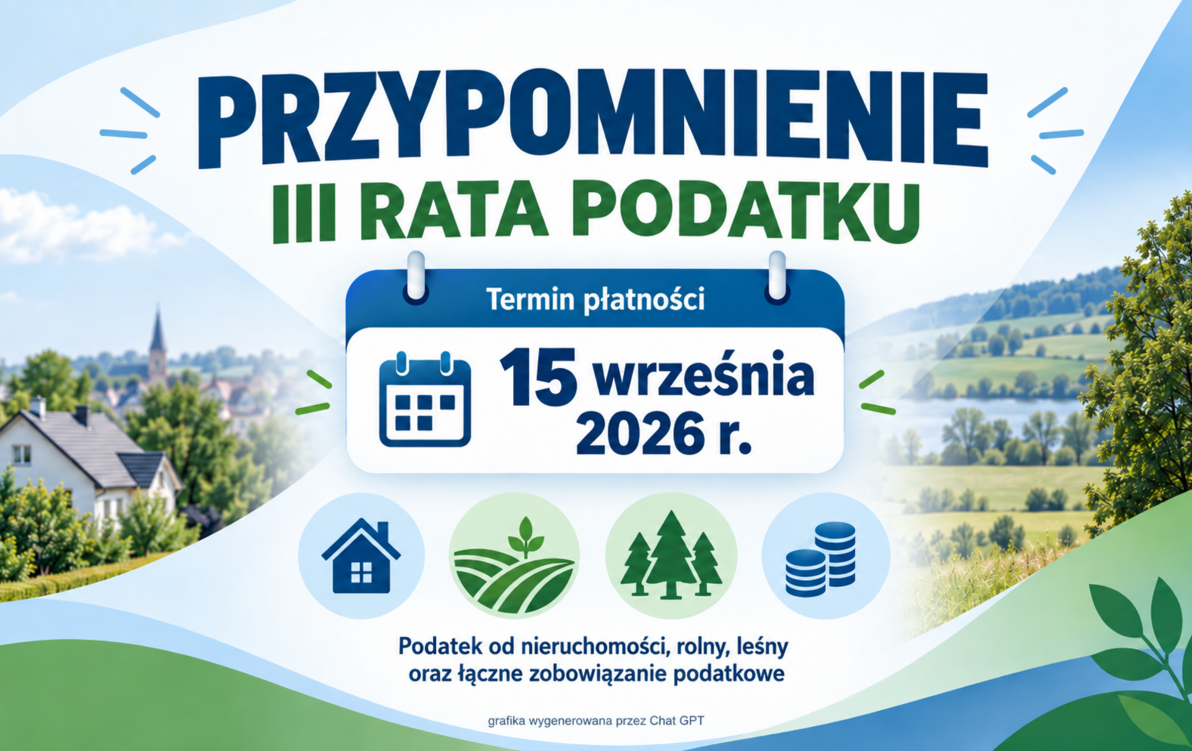 PRZYPOMNIENIE
III RATA PODATKU

Termin płatności

15 września 2026 r.

Podatek od nieruchomości, rolny, leśny oraz łączne zobowiązanie podatkowe

grafika wygenerowana przez Chat GPT